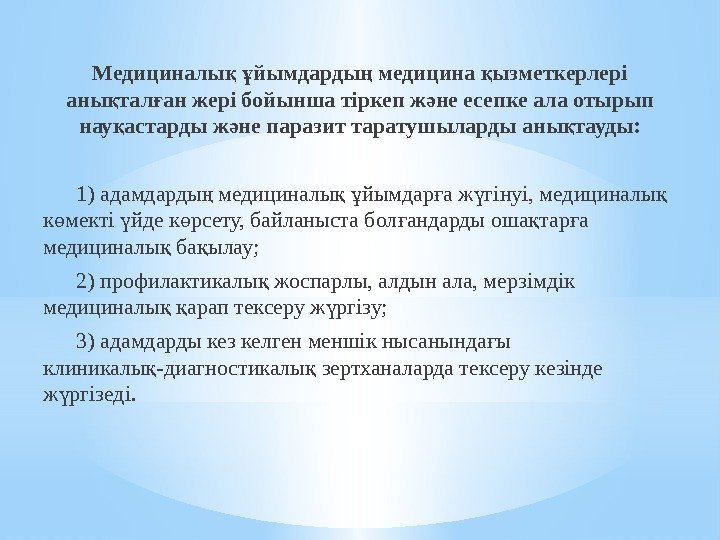 Медициналық ұйымдардың медицина қызметкерлері анықталған жері бойынша тіркеп және есепке ала отырып науқастарды және паразит таратушыларды анықтауды:

1) адамдардың медициналық ұйымдарға жүгінуі, медициналық көмекті үйде көрсету, байланыста болғандарды ошақтарға медициналық бақылау;

2) профилактикалық жоспарлы, алдын ала, мерзімдік медициналық қарап тексеру жүргізу;

3) адамдарды кез келген меншік нысанындағы клиникалық-диагностикалық зертханаларда тексеру кезінде жүргізеді.